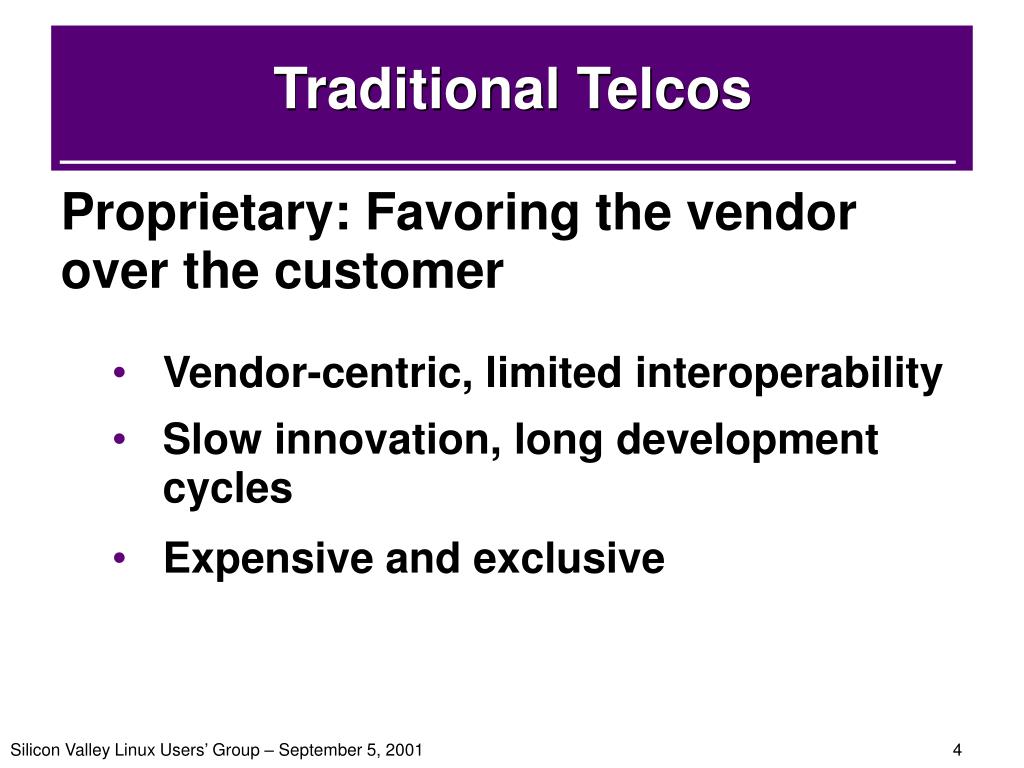 Traditional Telcos

Proprietary: Favoring the vendor over the customer

• Vendor-centric, limited interoperability
• Slow innovation, long development cycles
• Expensive and exclusive

Silicon Valley Linux Users' Group – September 5, 2001

4